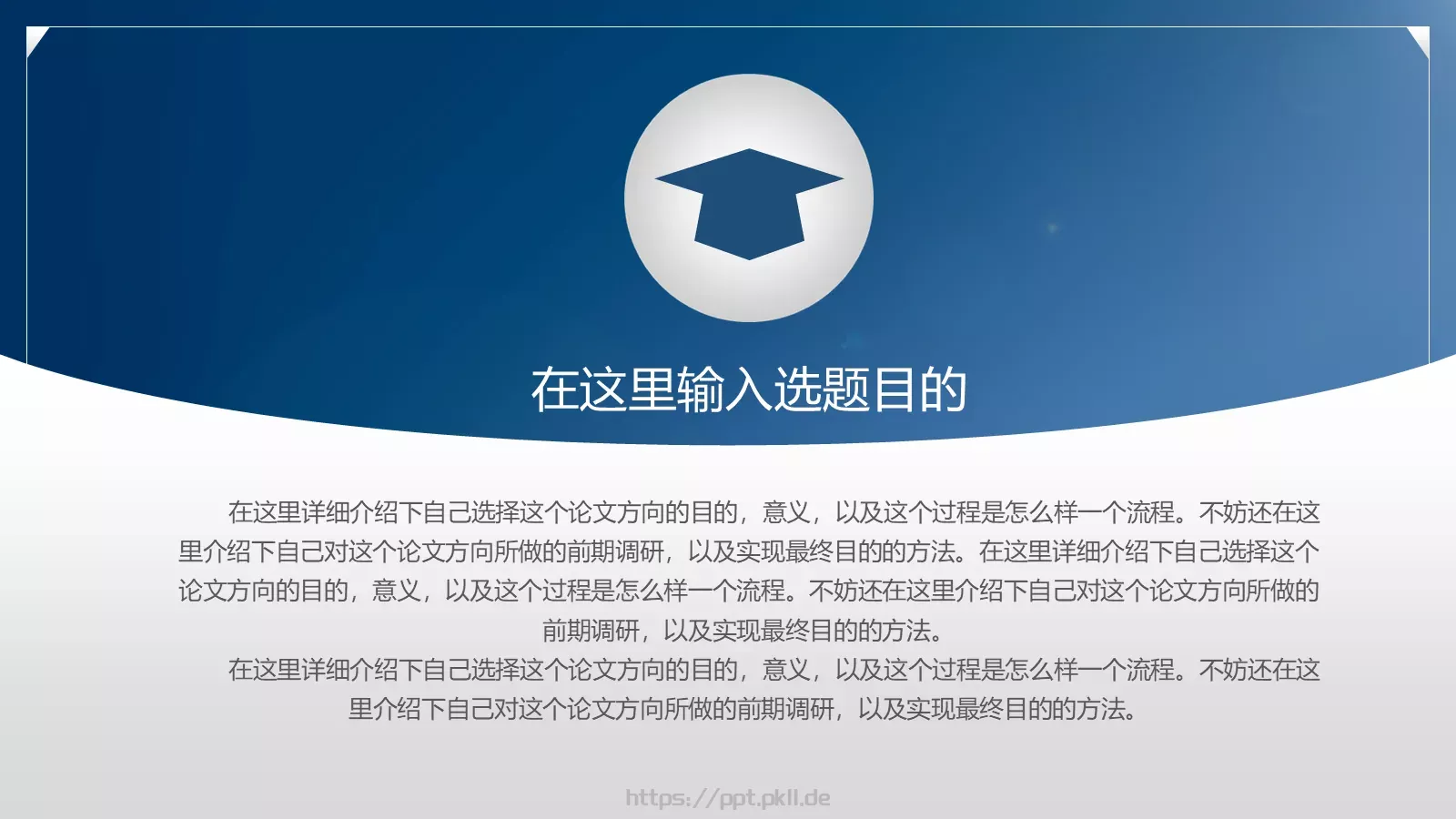 在这里输入选题目的

在这里详细介绍下自己选择这个论文方向的目的，意义，以及这个过程是怎么样一个流程。不妨还在这里介绍下自己对这个论文方向所做的前期调研，以及实现最终目的的方法。在这里详细介绍下自己选择这个论文方向的目的，意义，以及这个过程是怎么样一个流程。不妨还在这里介绍下自己对这个论文方向所做的前期调研，以及实现最终目的的方法。

在这里详细介绍下自己选择这个论文方向的目的，意义，以及这个过程是怎么样一个流程。不妨还在这里介绍下自己对这个论文方向所做的前期调研，以及实现最终目的的方法。

https://ppt.pkll.de